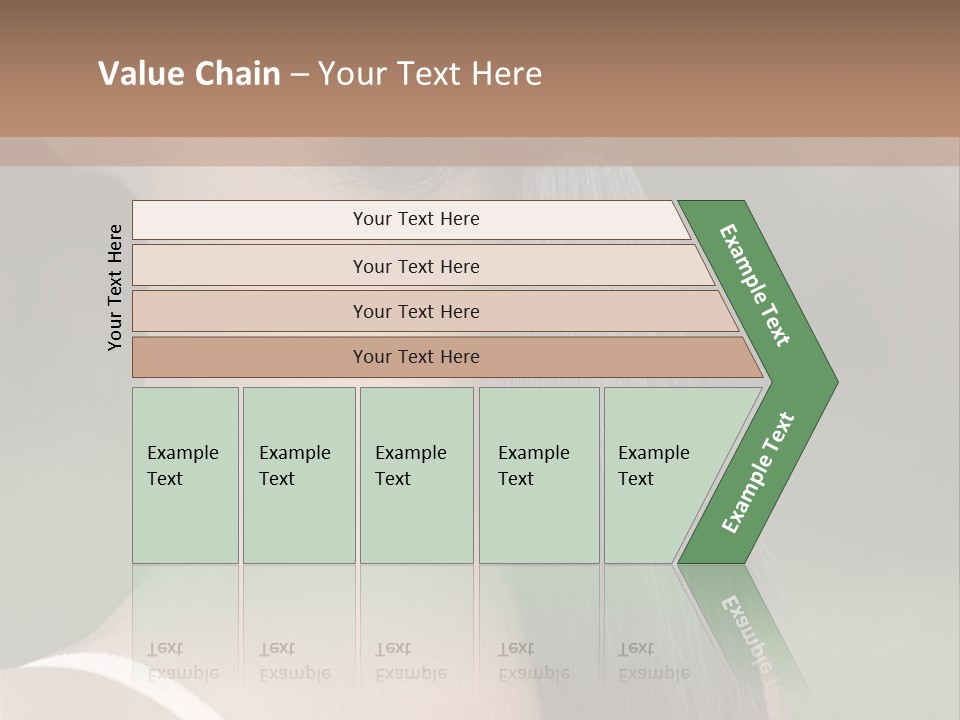 Value Chain – Your Text Here

Your Text Here

Your Text Here

Your Text Here

Your Text Here

Your Text Here

Example Text

Example Text

Example Text

Example Text

Example Text

Example Text

Example Text